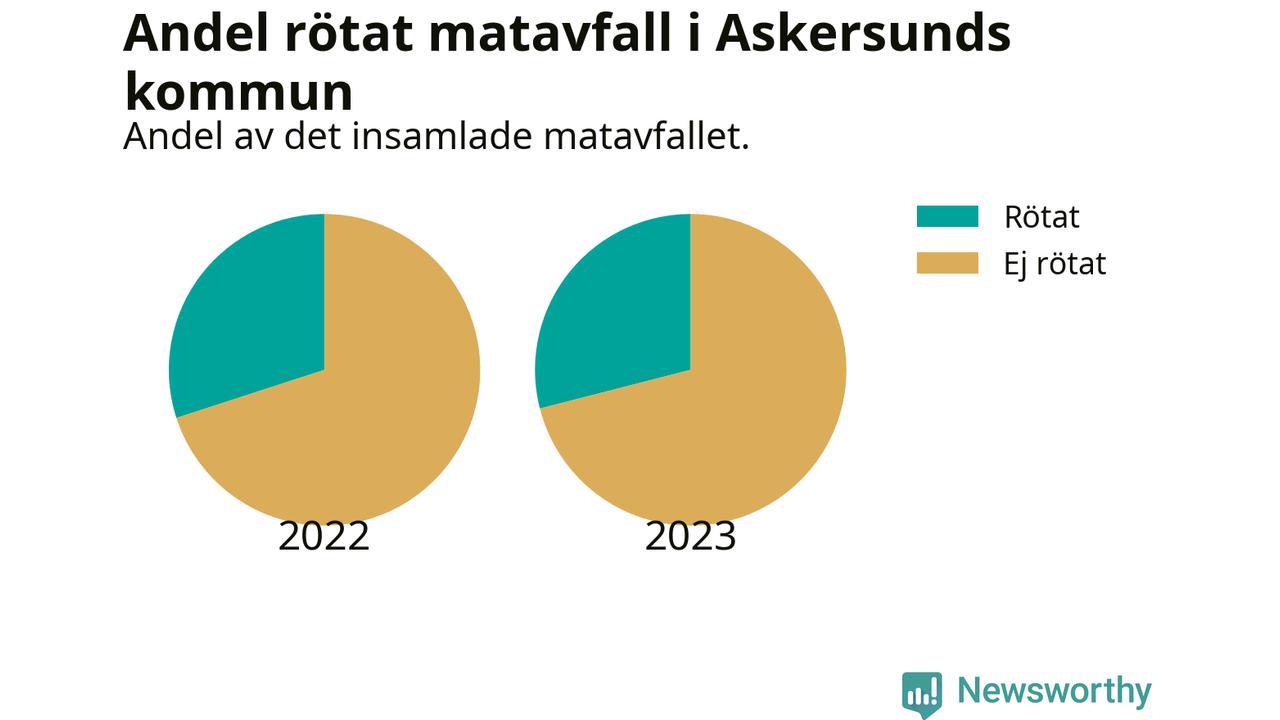 Andel rötat matavfall i Askersunds kommun
Andel av det insamlade matavfallet.

Rötat
Ej rötat

2022
2023

Newsworthy